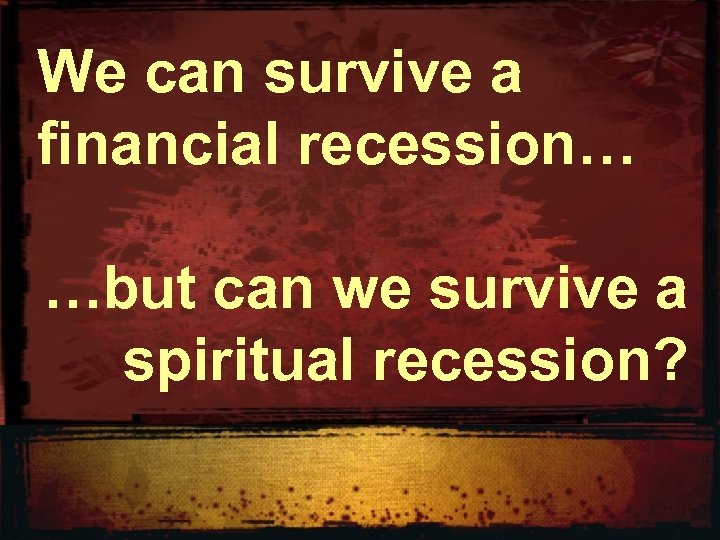 We can survive a financial recession…

…but can we survive a spiritual recession?